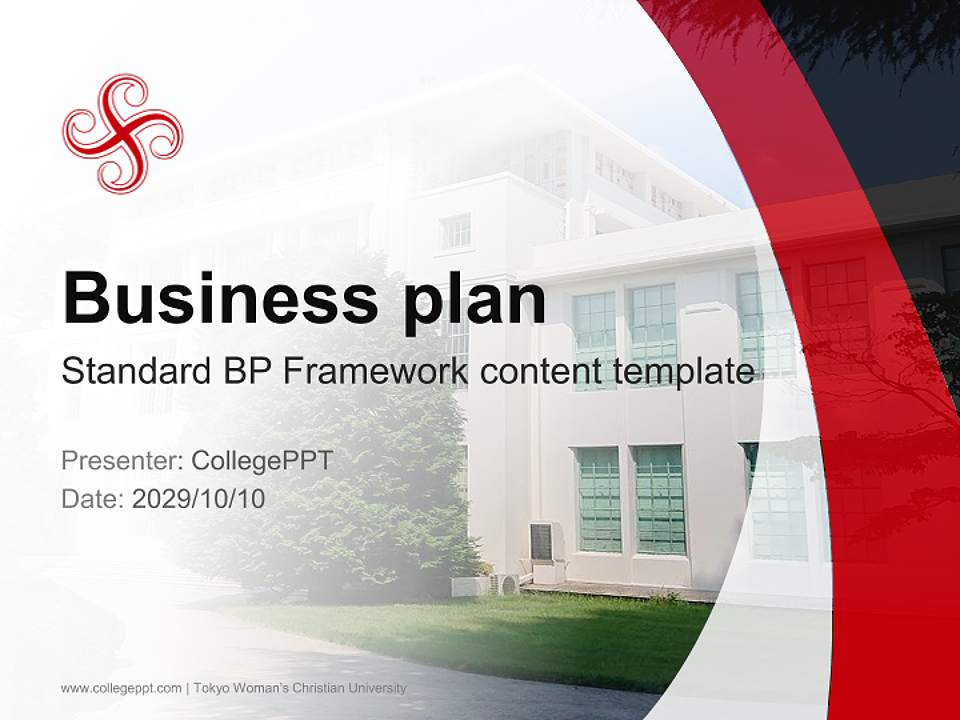 Business plan
Standard BP Framework content template

Presenter: CollegePPT
Date: 2029/10/10

www.collegeppt.com | Tokyo Woman's Christian University